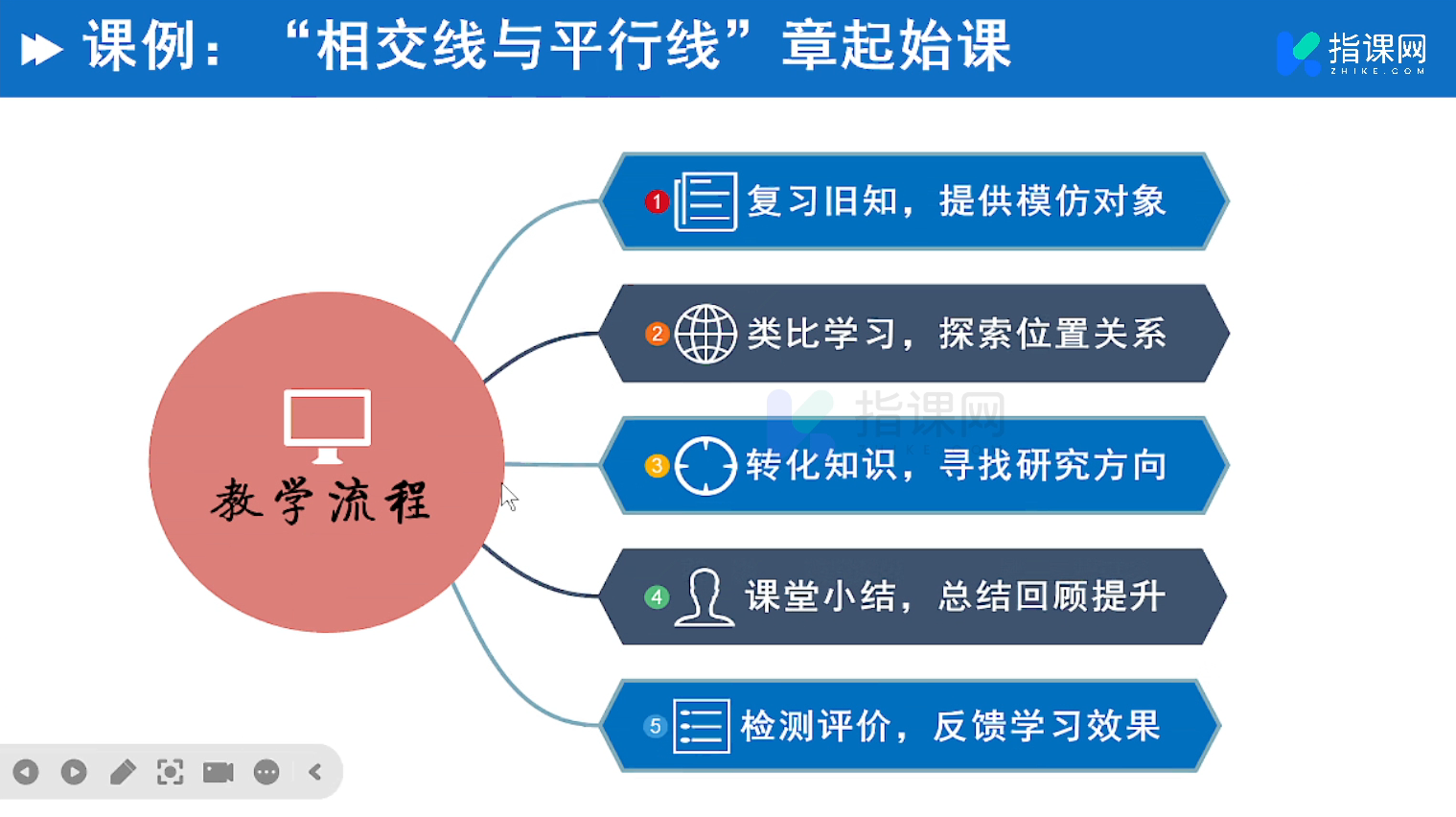 课例：“相交线与平行线”章起始课

指课网
ZHIKE.COM

教学流程

1 复习旧知，提供模仿对象

2 类比学习，探索位置关系

指课网

3 转化知识，寻找研究方向

4 课堂小结，总结回顾提升

5 检测评价，反馈学习效果